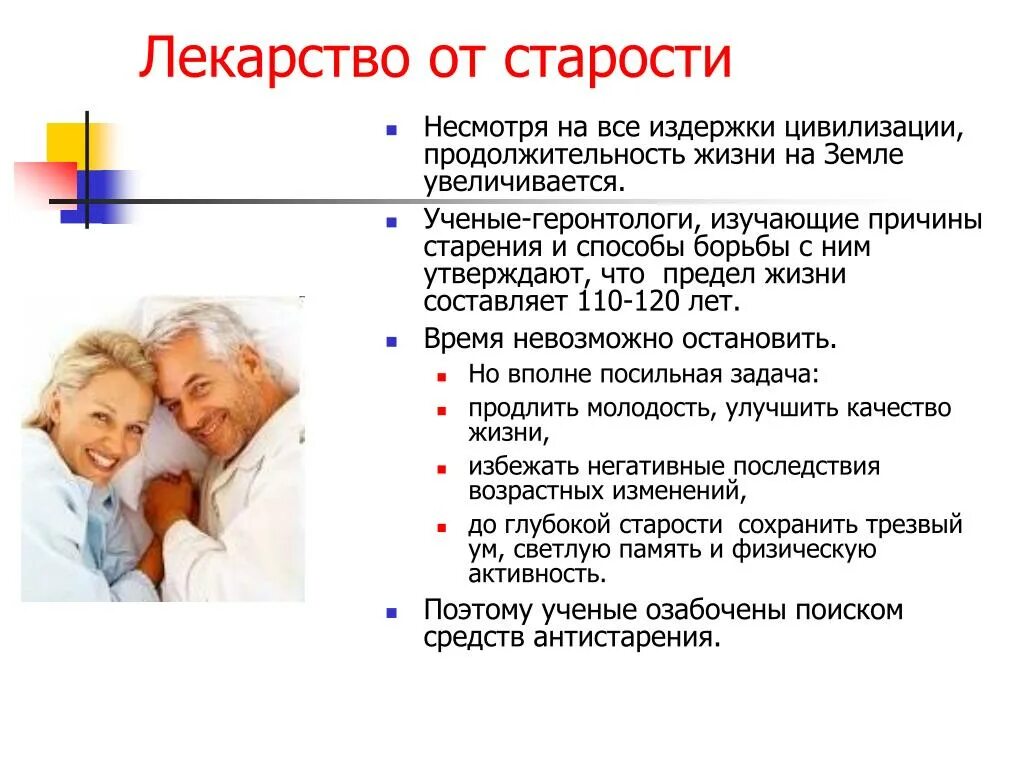 Лекарство от старости

- Несмотря на все издержки цивилизации, продолжительность жизни на Земле увеличивается.
- Ученые-геронтологи, изучающие причины старения и способы борьбы с ним утверждают, что предел жизни составляет 110-120 лет.
- Время невозможно остановить.
  - Но вполне посильная задача:
  - продлить молодость, улучшить качество жизни,
  - избежать негативные последствия возрастных изменений,
  - до глубокой старости сохранить трезвый ум, светлую память и физическую активность.
- Поэтому ученые озабочены поиском средств антистарения.